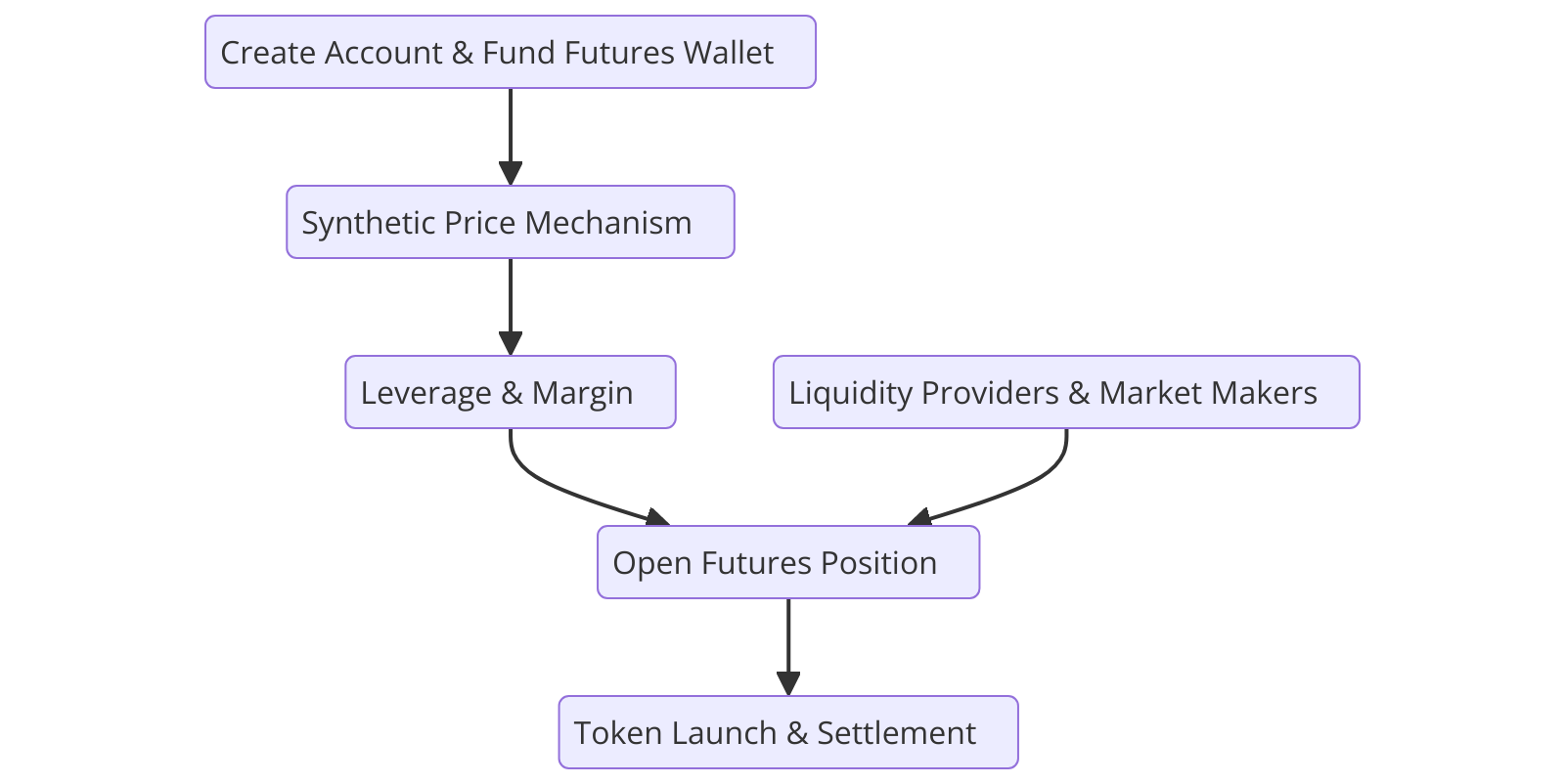 Create Account & Fund Futures Wallet

Synthetic Price Mechanism

Leverage & Margin

Liquidity Providers & Market Makers

Open Futures Position

Token Launch & Settlement